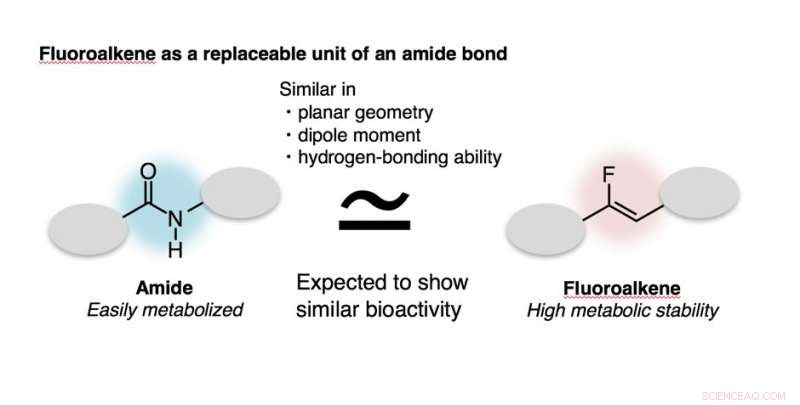 Fluoroalkene as a replaceable unit of an amide bond

Similar in
・planar geometry
・dipole moment
・hydrogen-bonding ability

O
N
H

$\simeq$

F

Amide
Easily metabolized

Expected to show similar bioactivity

Fluoroalkene
High metabolic stability

SCIENCEAQ.COM